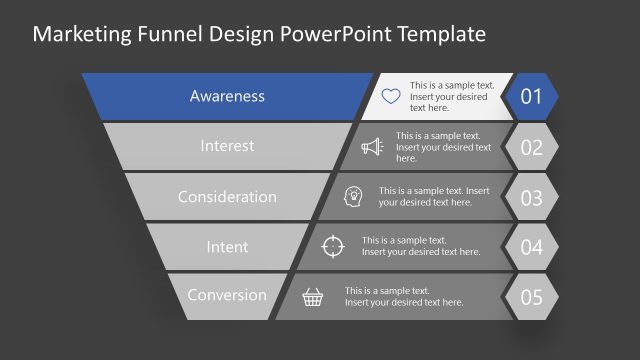 Marketing Funnel Design PowerPoint Template

Awareness

This is a sample text. Insert your desired text here.

01

Interest

This is a sample text. Insert your desired text here.

02

Consideration

This is a sample text. Insert your desired text here.

03

Intent

This is a sample text. Insert your desired text here.

04

Conversion

This is a sample text. Insert your desired text here.

05